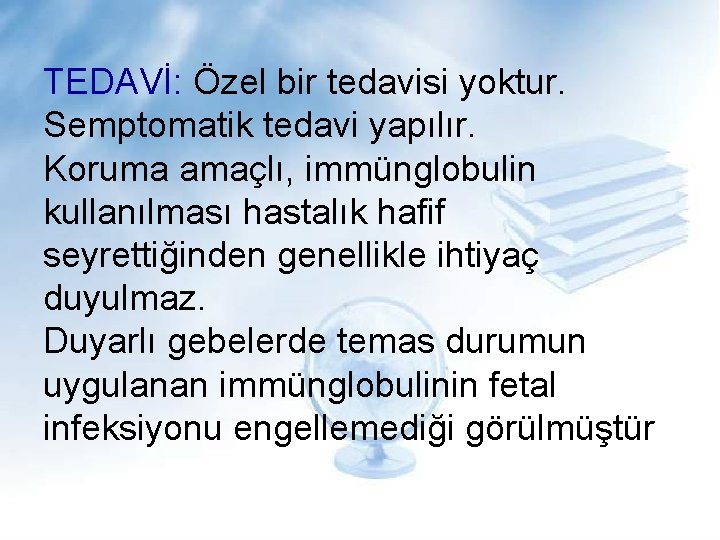 TEDAVİ: Özel bir tedavisi yoktur. Semptomatik tedavi yapılır. Koruma amaçlı, immünglobulin kullanılması hastalık hafif seyrettiğinden genellikle ihtiyaç duyulmaz. Duyarlı gebelerde temas durumun uygulanan immünglobulinin fetal infeksiyonu engellemediği görülmüştür